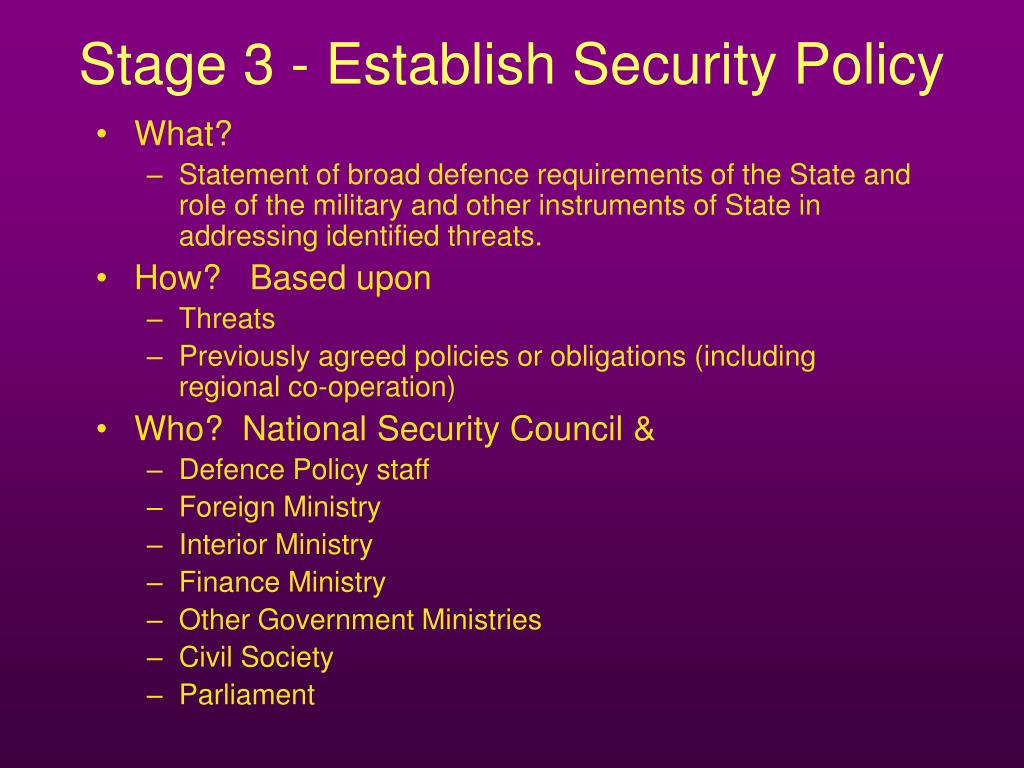 Stage 3 - Establish Security Policy

• What?
– Statement of broad defence requirements of the State and role of the military and other instruments of State in addressing identified threats.
• How? Based upon
– Threats
– Previously agreed policies or obligations (including regional co-operation)
• Who? National Security Council &
– Defence Policy staff
– Foreign Ministry
– Interior Ministry
– Finance Ministry
– Other Government Ministries
– Civil Society
– Parliament